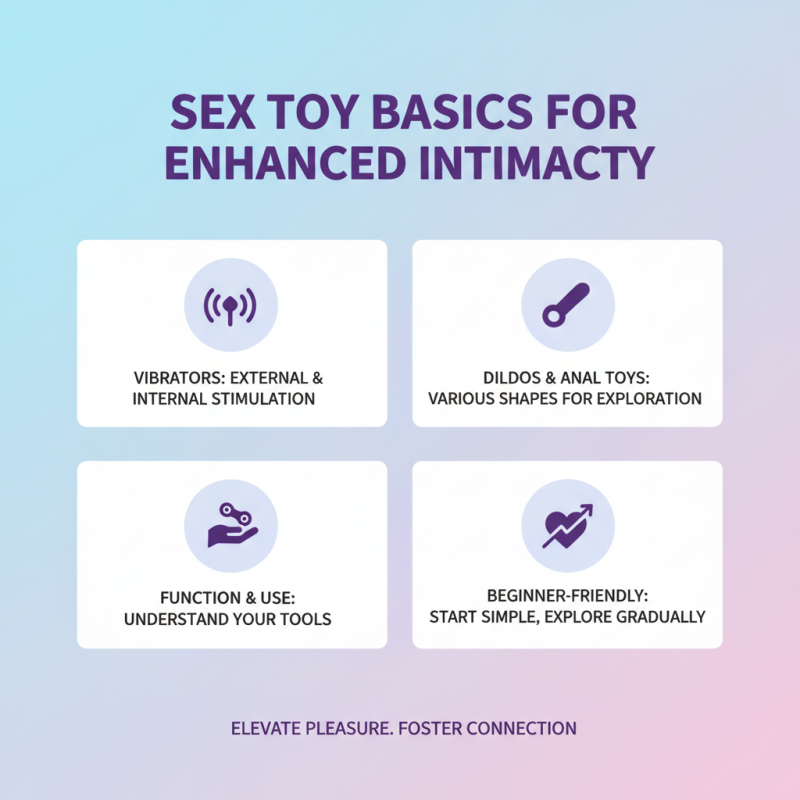 SEX TOY BASICS FOR ENHANCED INTIMACTY

VIBRATORS: EXTERNAL & INTERNAL STIMULATION

DILDOS & ANAL TOYS: VARIOUS SHAPES FOR EXPLORATION

FUNCTION & USE: UNDERSTAND YOUR TOOLS

BEGINNER-FRIENDLY: START SIMPLE, EXPLORE GRADUALLY

ELEVATE PLEASURE. FOSTER CONNECTION